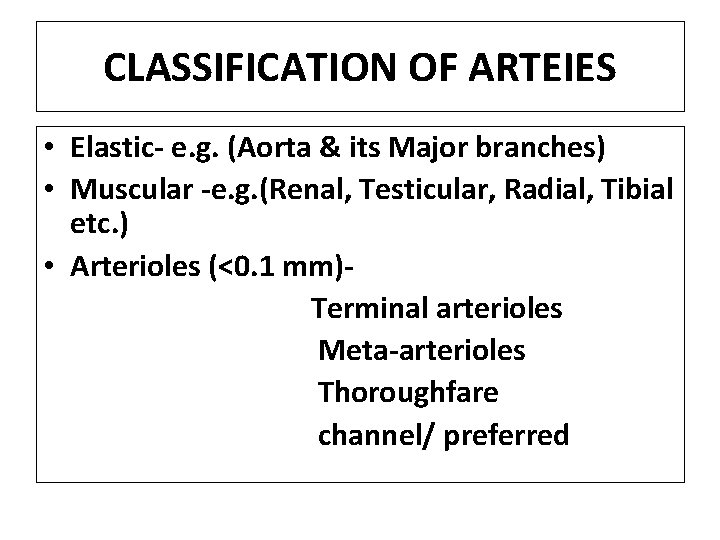 CLASSIFICATION OF ARTEIES

• Elastic- e.g. (Aorta & its Major branches)
• Muscular -e.g.(Renal, Testicular, Radial, Tibial etc.)
• Arterioles (<0.1 mm)-

Terminal arterioles
Meta-arterioles
Thoroughfare
channel/ preferred